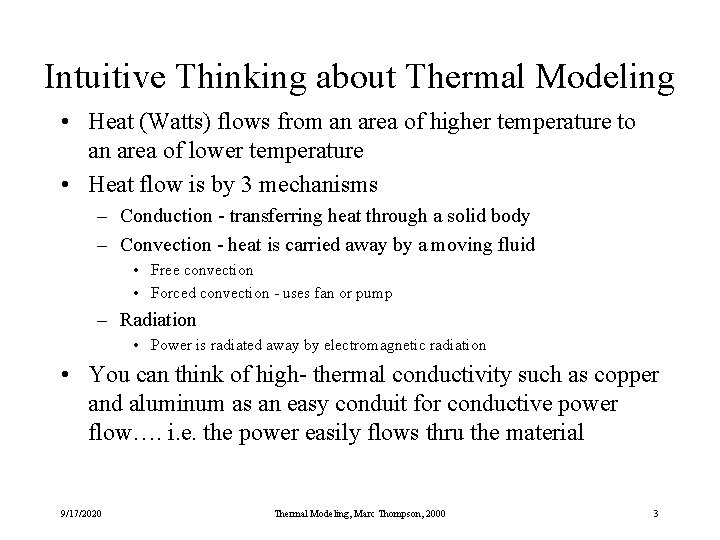 Intuitive Thinking about Thermal Modeling

• Heat (Watts) flows from an area of higher temperature to an area of lower temperature

• Heat flow is by 3 mechanisms

– Conduction - transferring heat through a solid body

– Convection - heat is carried away by a moving fluid

• Free convection

• Forced convection - uses fan or pump

– Radiation

• Power is radiated away by electromagnetic radiation

• You can think of high- thermal conductivity such as copper and aluminum as an easy conduit for conductive power flow…. i.e. the power easily flows thru the material

9/17/2020

Thermal Modeling, Marc Thompson, 2000

3